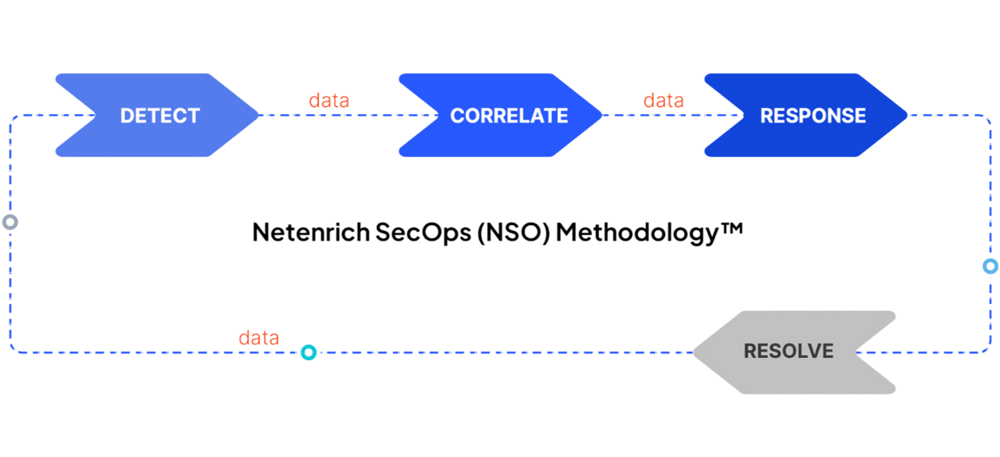 DETECT
data
CORRELATE
data
RESPONSE

Netenrich SecOps (NSO) Methodology™

data
RESOLVE